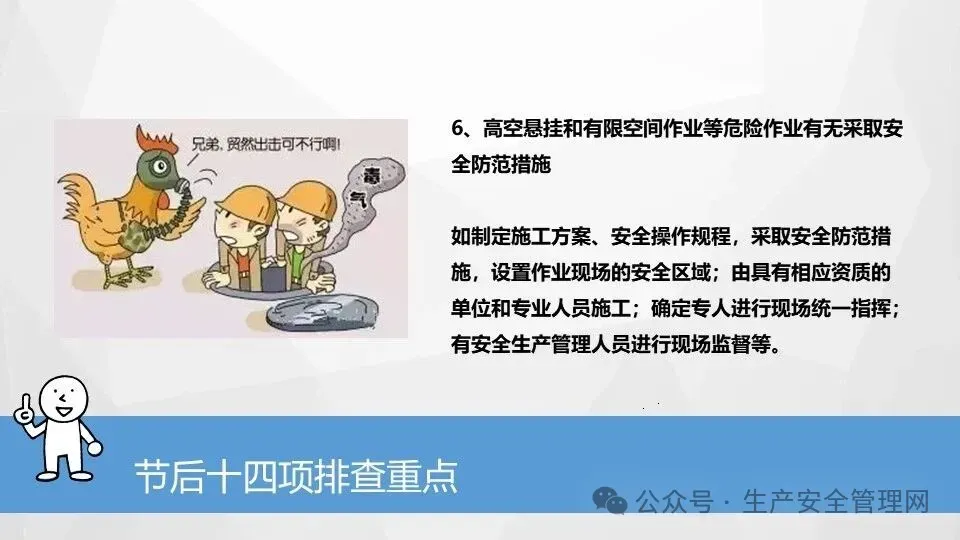 兄弟，贸然出击可不行啊！

毒气

6、高空悬挂和有限空间作业等危险作业有无采取安全防范措施

如制定施工方案、安全操作规程，采取安全防范措施，设置作业现场的安全区域；由具有相应资质的单位和专业人员施工；确定专人进行现场统一指挥；有安全生产管理人员进行现场监督等。

节后十四项排查重点

公众号 · 生产安全管理网